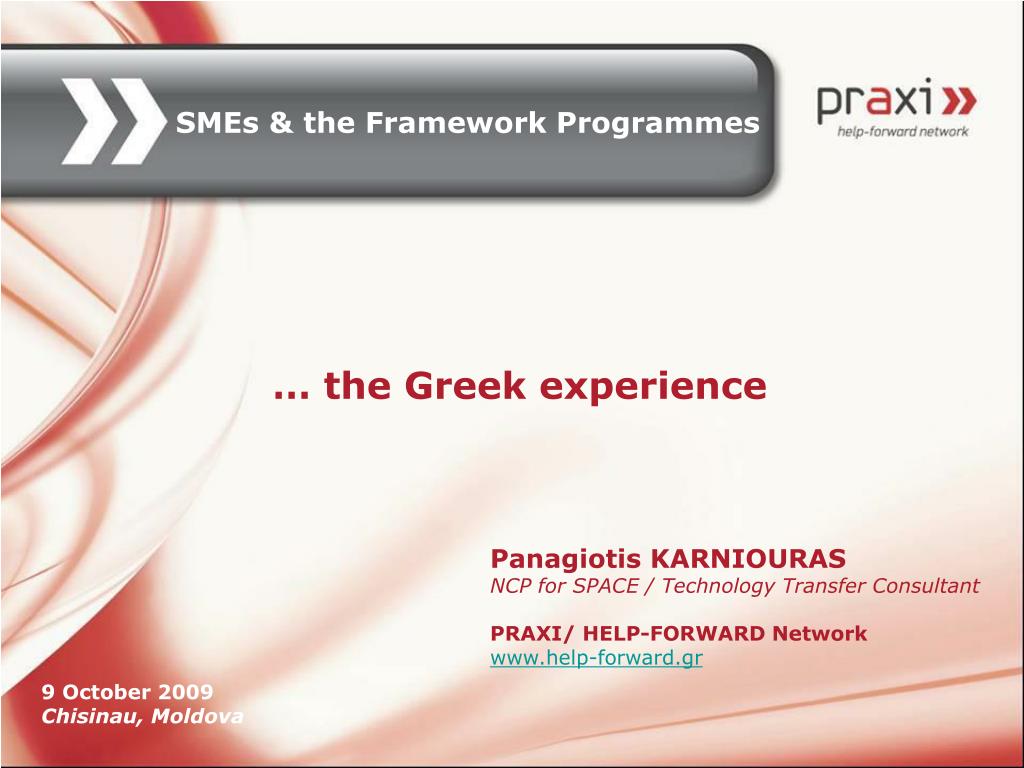 SMEs & the Framework Programmes

praxi
help-forward network

… the Greek experience

Panagiotis KARNIOURAS
NCP for SPACE / Technology Transfer Consultant

PRAXI/ HELP-FORWARD Network
www.help-forward.gr

9 October 2009
Chisinau, Moldova